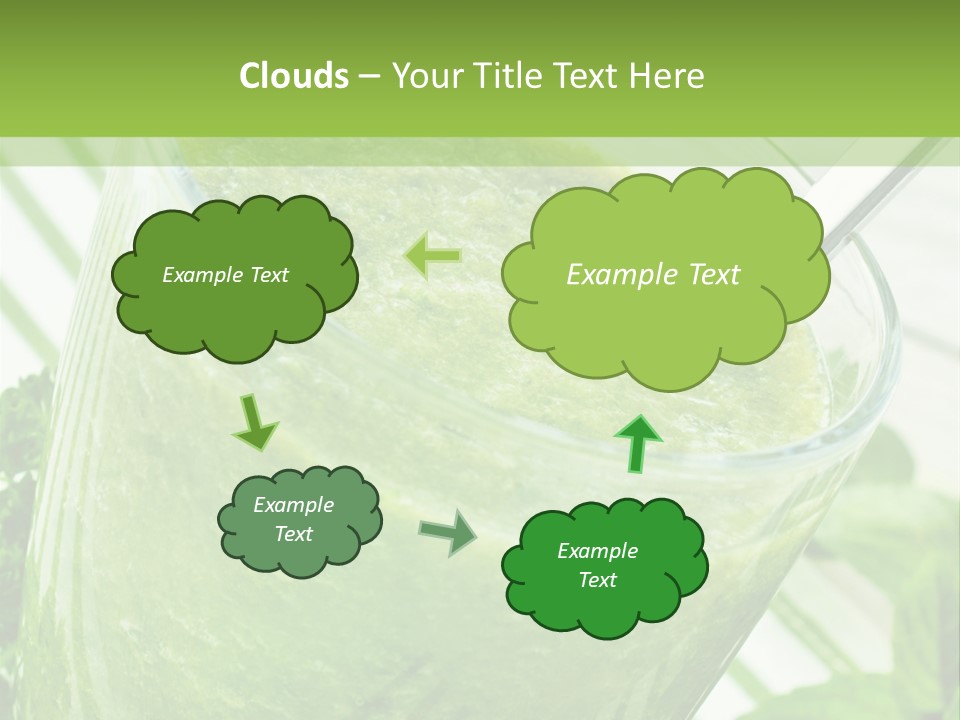 Clouds – Your Title Text Here

Example Text

Example Text

Example Text

Example Text